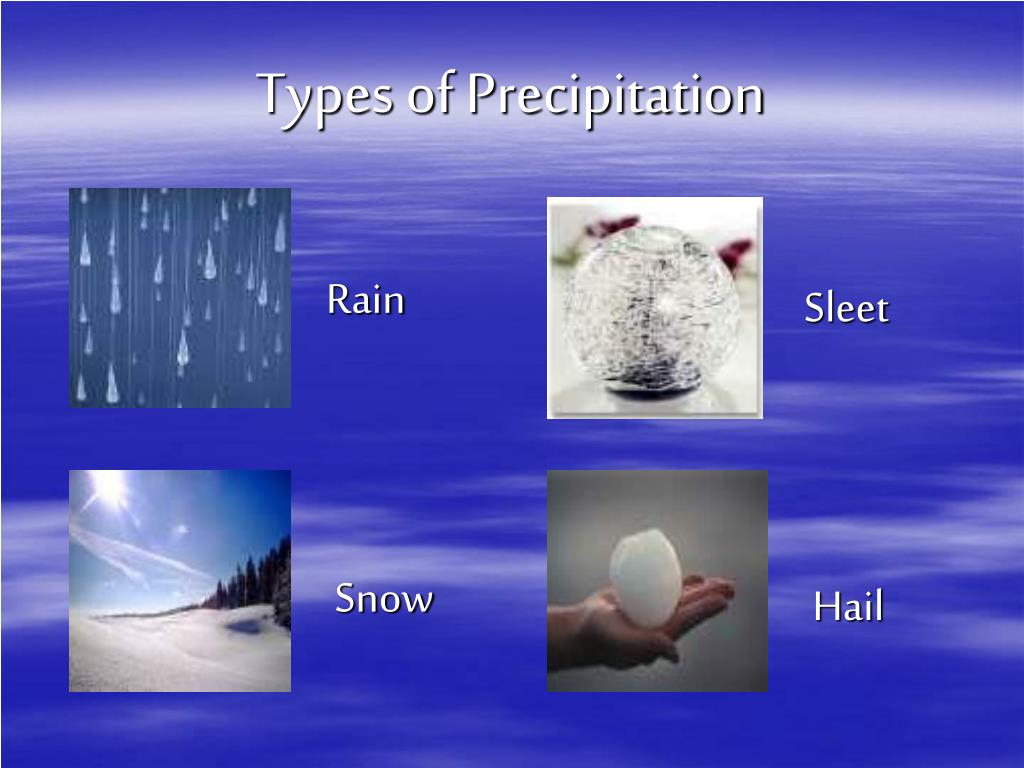 Types of Precipitation

Rain

Sleet

Snow

Hail